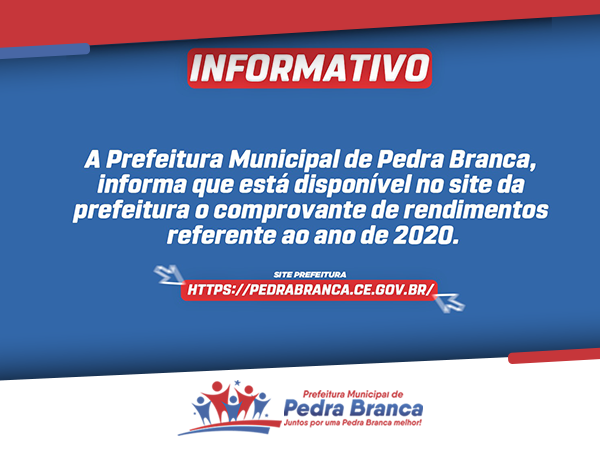 INFORMATIVO

A Prefeitura Municipal de Pedra Branca, informa que está disponível no site da prefeitura o comprovante de rendimentos referente ao ano de 2020.

SITE PREFEITURA
HTTPS://PEDRABRANCA.CE.GOV.BR/

Prefeitura Municipal de
Pedra Branca
Juntos por uma Pedra Branca melhor!